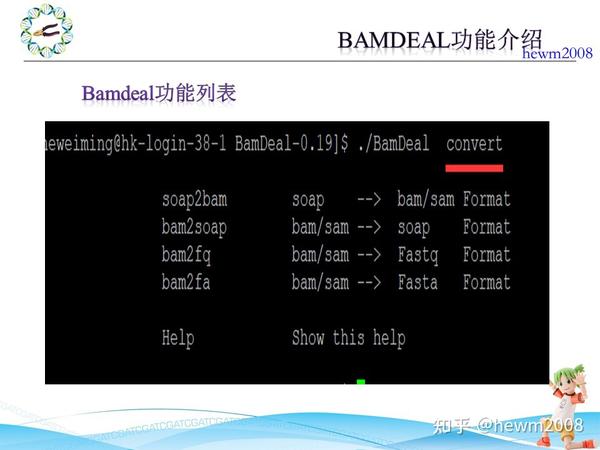 BAMDEAL功能介绍
hewm2008

Bamdeal功能列表

heweiming@hk-login-38-1 BamDeal-0.19]$ ./BamDeal convert

soap2bam soap --> bam/sam Format
bam2soap bam/sam --> soap Format
bam2fq bam/sam --> Fastq Format
bam2fa bam/sam --> Fasta Format

Help Show this help

知乎 @hewm2008